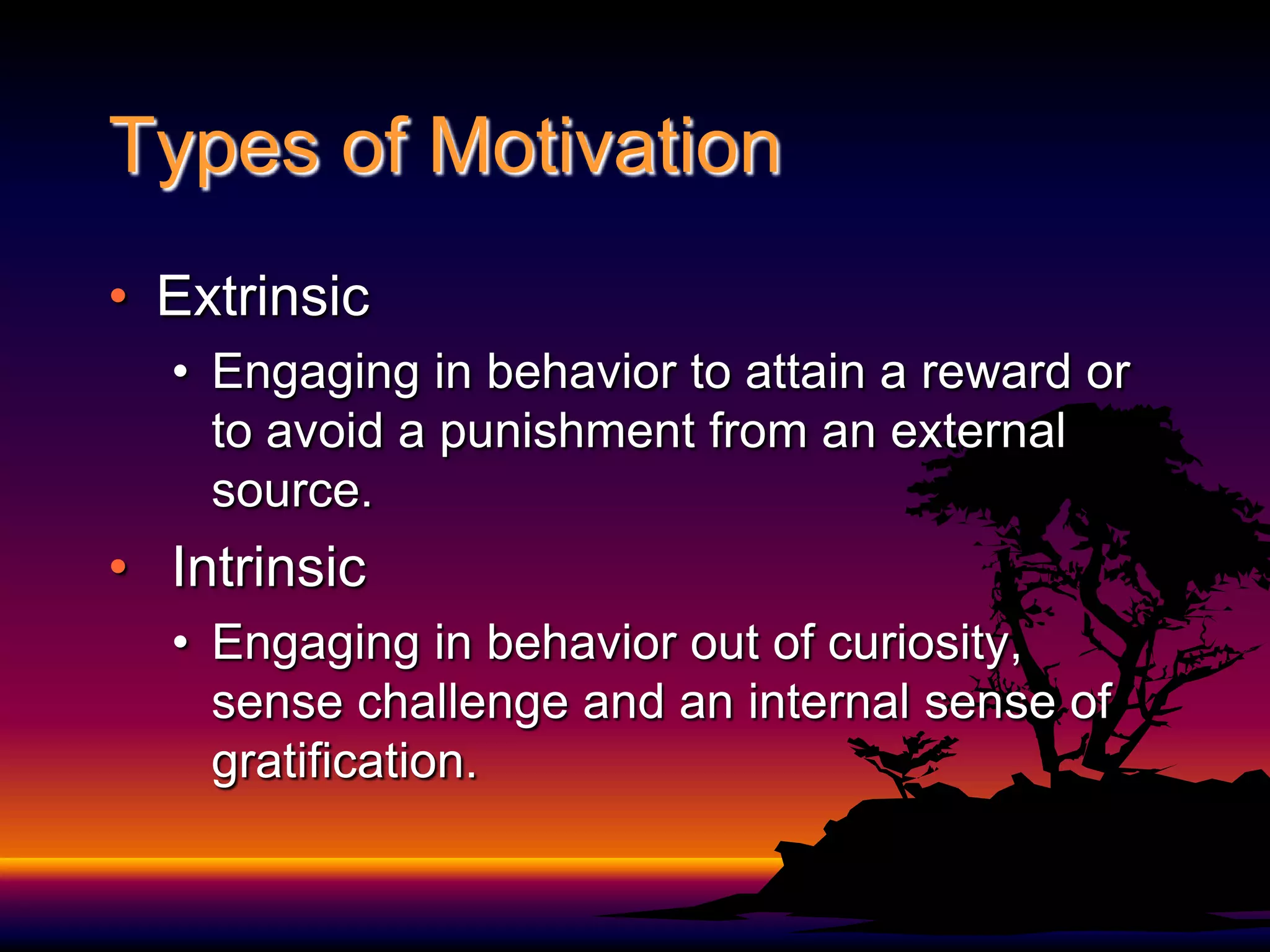 Types of Motivation

• Extrinsic
  • Engaging in behavior to attain a reward or to avoid a punishment from an external source.
• Intrinsic
  • Engaging in behavior out of curiosity, sense challenge and an internal sense of gratification.